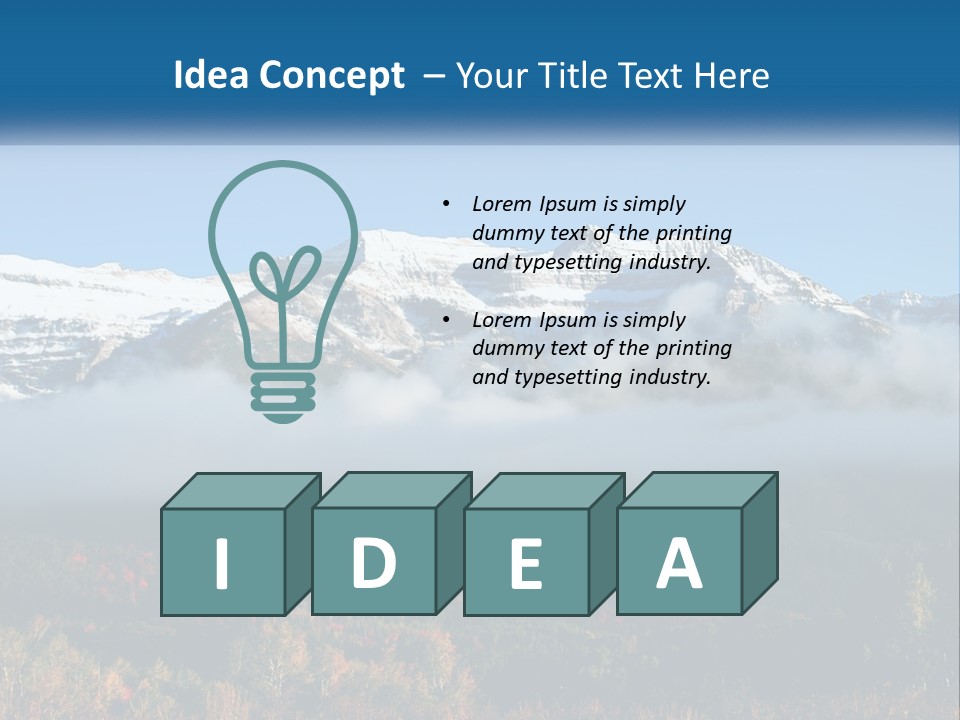 Idea Concept – Your Title Text Here

• Lorem Ipsum is simply dummy text of the printing and typesetting industry.

• Lorem Ipsum is simply dummy text of the printing and typesetting industry.

I D E A